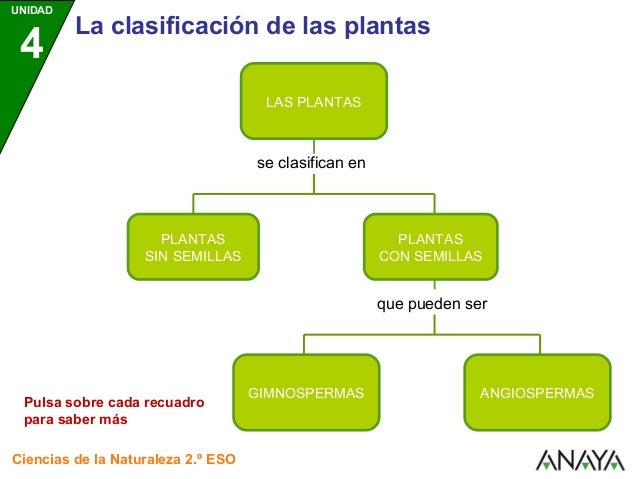 UNIDAD
4

La clasificación de las plantas

LAS PLANTAS

se clasifican en

PLANTAS SIN SEMILLAS

PLANTAS CON SEMILLAS

que pueden ser

GIMNOSPERMAS

ANGIOSPERMAS

Pulsa sobre cada recuadro para saber más

Ciencias de la Naturaleza 2.º ESO

ANAYA